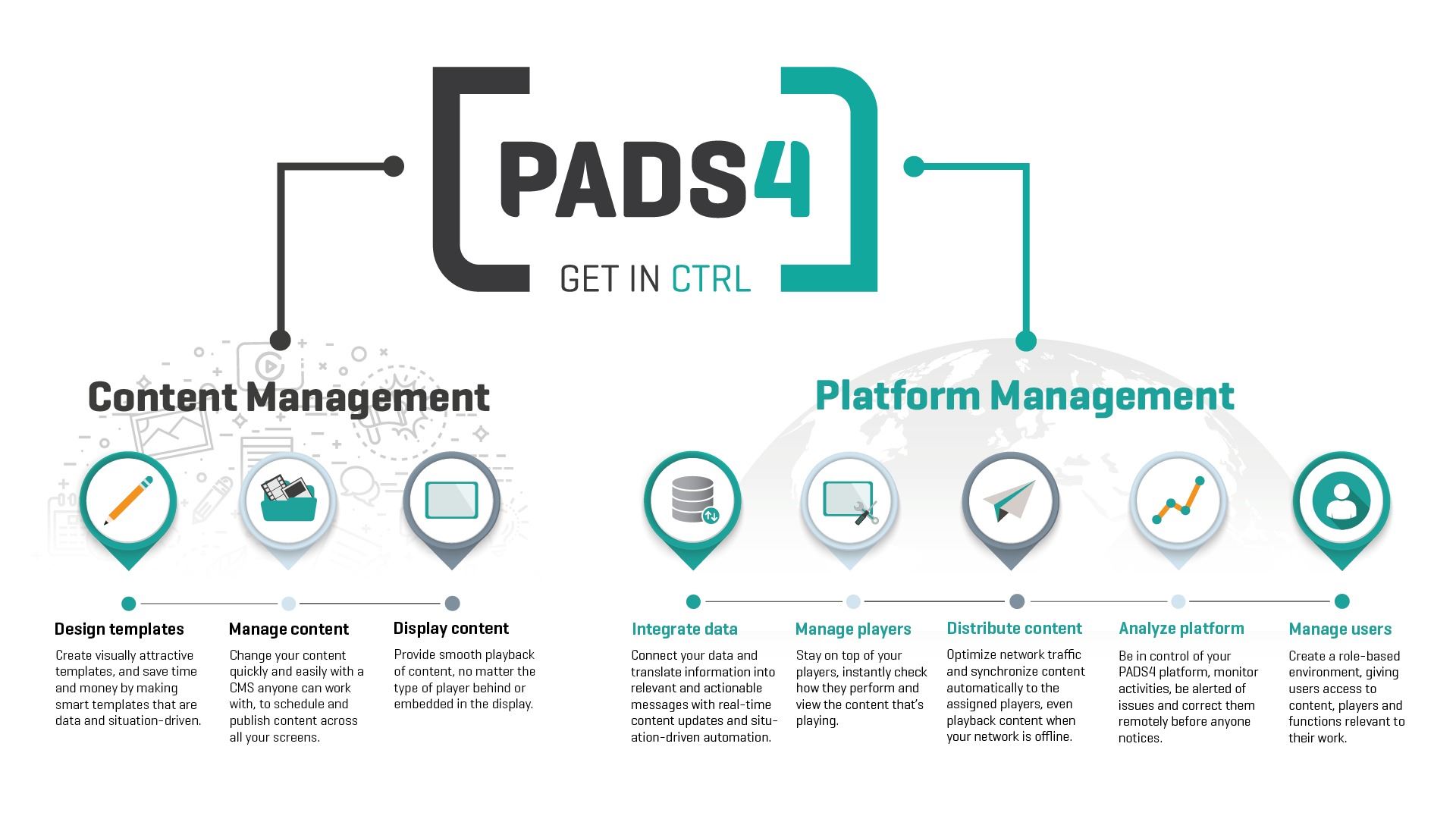 PADS4

GET IN CTRL

Content Management

Design templates

Create visually attractive templates, and save time and money by making smart templates that are data and situation-driven.

Manage content

Change your content quickly and easily with a CMS anyone can work with, to schedule and publish content across all your screens.

Display content

Provide smooth playback of content, no matter the type of player behind or embedded in the display.

Platform Management

Integrate data

Connect your data and translate information into relevant and actionable messages with real-time content updates and situation-driven automation.

Manage players

Stay on top of your players, instantly check how they perform and view the content that's playing.

Distribute content

Optimize network traffic and synchronize content automatically to the assigned players, even playback content when your network is offline.

Analyze platform

Be in control of your PADS4 platform, monitor activities, be alerted of issues and correct them remotely before anyone notices.

Manage users

Create a role-based environment, giving users access to content, players and functions relevant to their work.